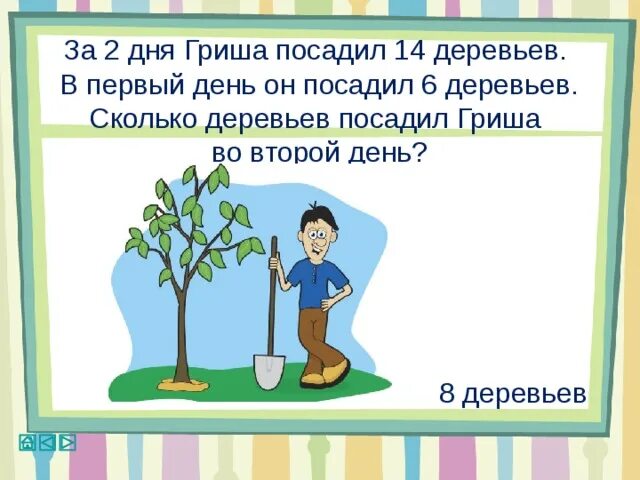 За 2 дня Гриша посадил 14 деревьев. В первый день он посадил 6 деревьев. Сколько деревьев посадил Гриша во второй день?

8 деревьев